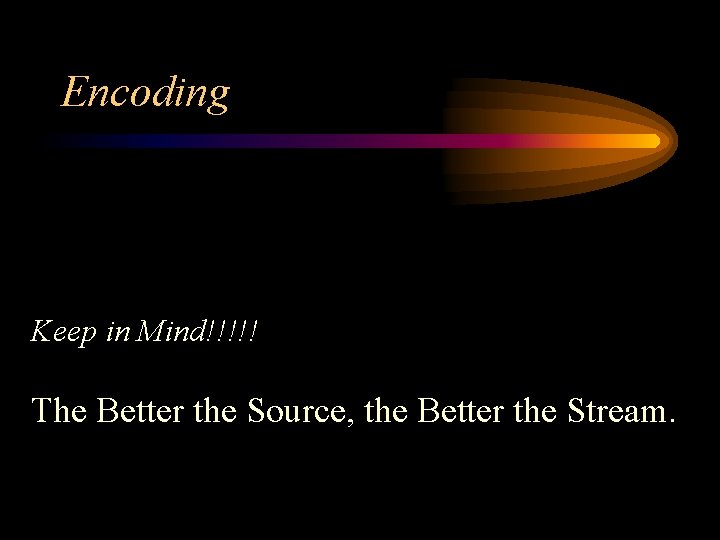 Encoding

Keep in Mind!!!!!

The Better the Source, the Better the Stream.